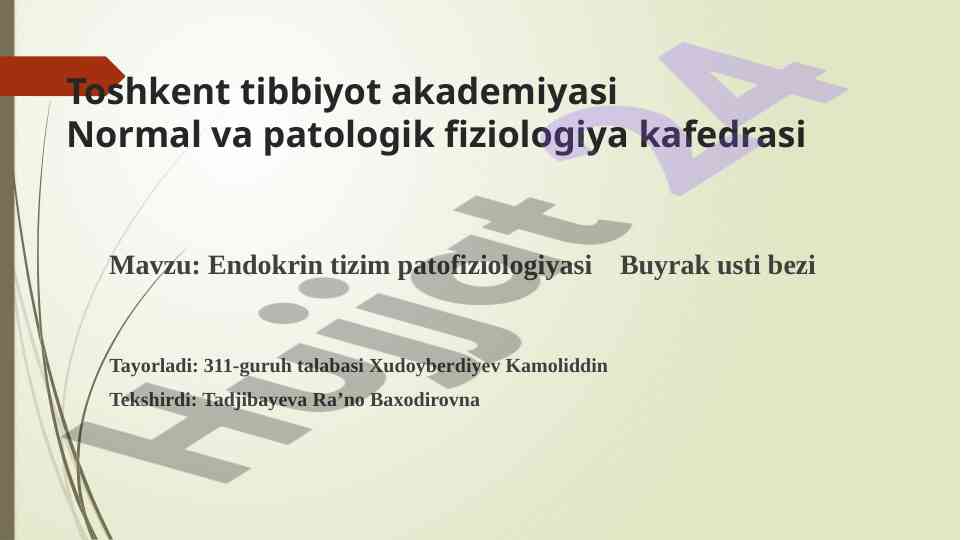 Toshkent tibbiyot akademiyasi
Normal va patologik fiziologiya kafedrasi

Mavzu: Endokrin tizim patofiziologiyasi Buyrak usti bezi

Tayorladi: 311-guruh talabasi Xudoyberdiyev Kamoliddin

Tekshirdi: Tadjibayeva Ra’no Baxodirovna

Hujjat 24